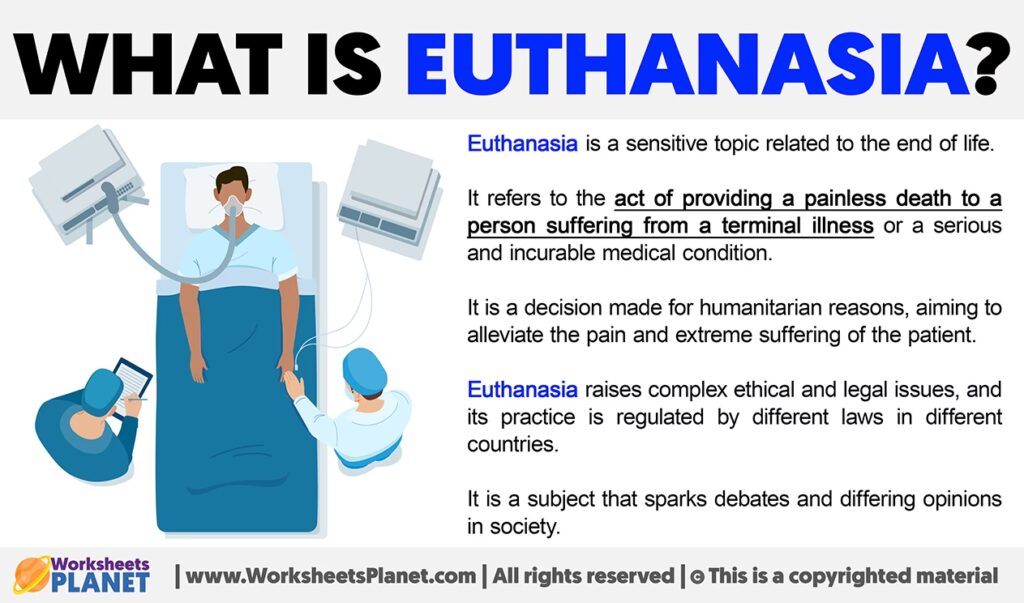 WHAT IS EUTHANASIA?

Euthanasia is a sensitive topic related to the end of life.

It refers to the act of providing a painless death to a person suffering from a terminal illness or a serious and incurable medical condition.

It is a decision made for humanitarian reasons, aiming to alleviate the pain and extreme suffering of the patient.

Euthanasia raises complex ethical and legal issues, and its practice is regulated by different laws in different countries.

It is a subject that sparks debates and differing opinions in society.

Worksheets PLANET | www.WorksheetsPlanet.com | All rights reserved | © This is a copyrighted material